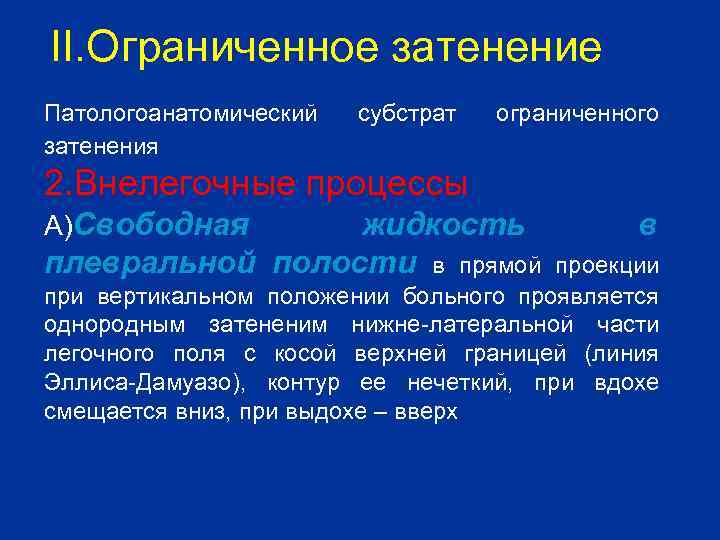 II.Ограниченное затенение

Патологоанатомический субстрат ограниченного затенения

2.Внелегочные процессы

А)Свободная жидкость в плевральной полости в прямой проекции при вертикальном положении больного проявляется однородным затененим нижне-латеральной части легочного поля с косой верхней границей (линия Эллиса-Дамуазо), контур ее нечеткий, при вдохе смещается вниз, при выдохе – вверх